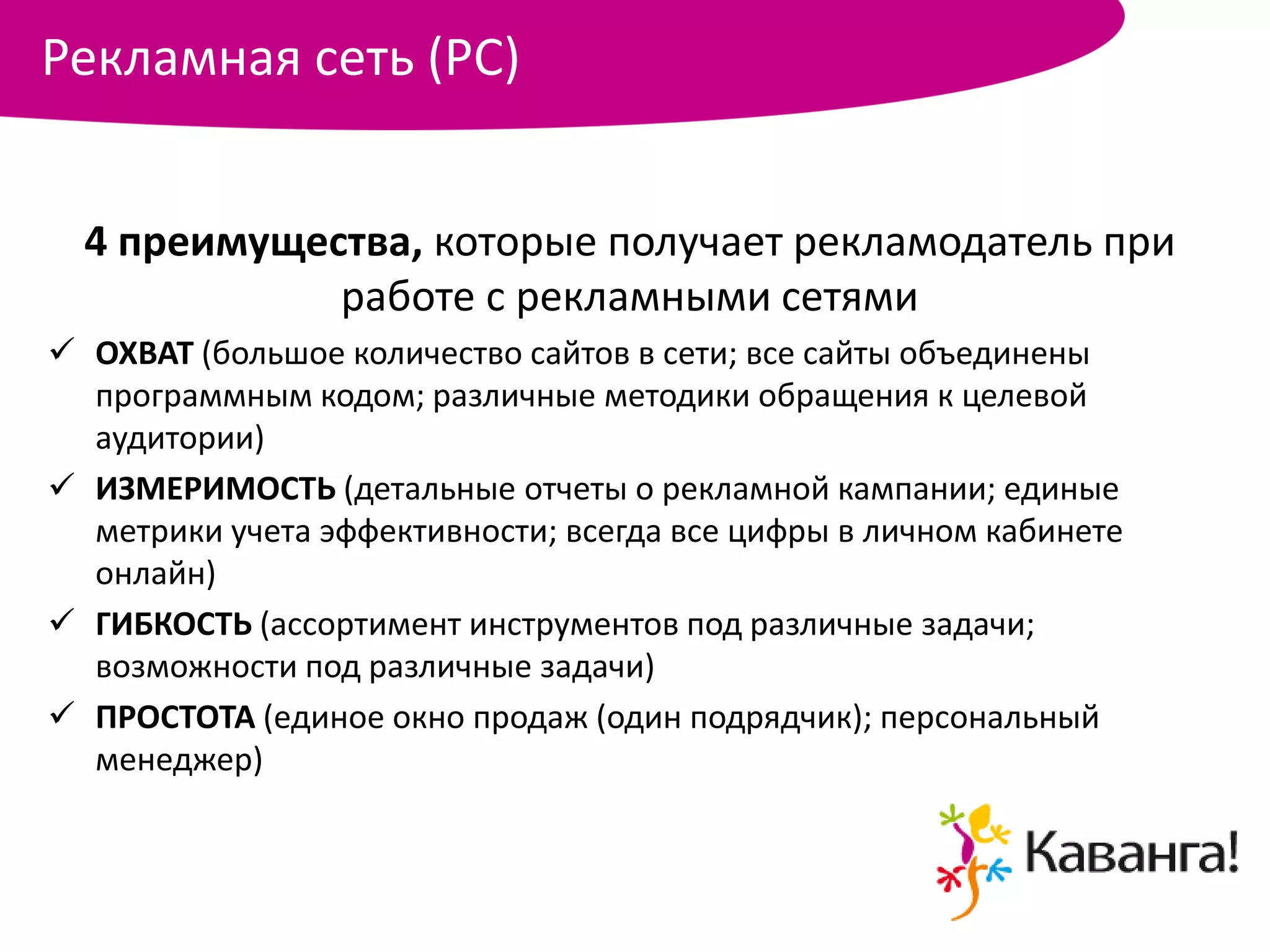 Рекламная сеть (РС)

4 преимущества, которые получает рекламодатель при работе с рекламными сетями

✓ ОХВАТ (большое количество сайтов в сети; все сайты объединены программным кодом; различные методики обращения к целевой аудитории)

✓ ИЗМЕРИМОСТЬ (детальные отчеты о рекламной кампании; единые метрики учета эффективности; всегда все цифры в личном кабинете онлайн)

✓ ГИБКОСТЬ (ассортимент инструментов под различные задачи; возможности под различные задачи)

✓ ПРОСТОТА (единое окно продаж (один подрядчик); персональный менеджер)

Каванга!